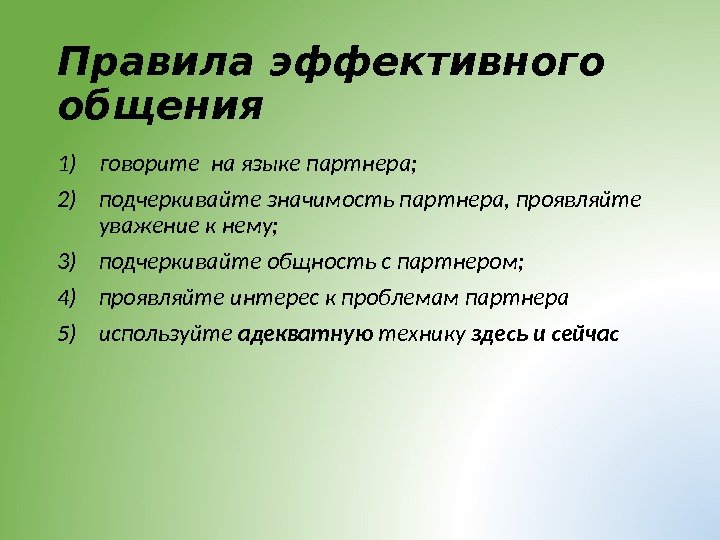 Правила эффективного общения

1) говорите на языке партнера;

2) подчеркивайте значимость партнера, проявляйте уважение к нему;

3) подчеркивайте общность с партнером;

4) проявляйте интерес к проблемам партнера

5) используйте адекватную технику здесь и сейчас